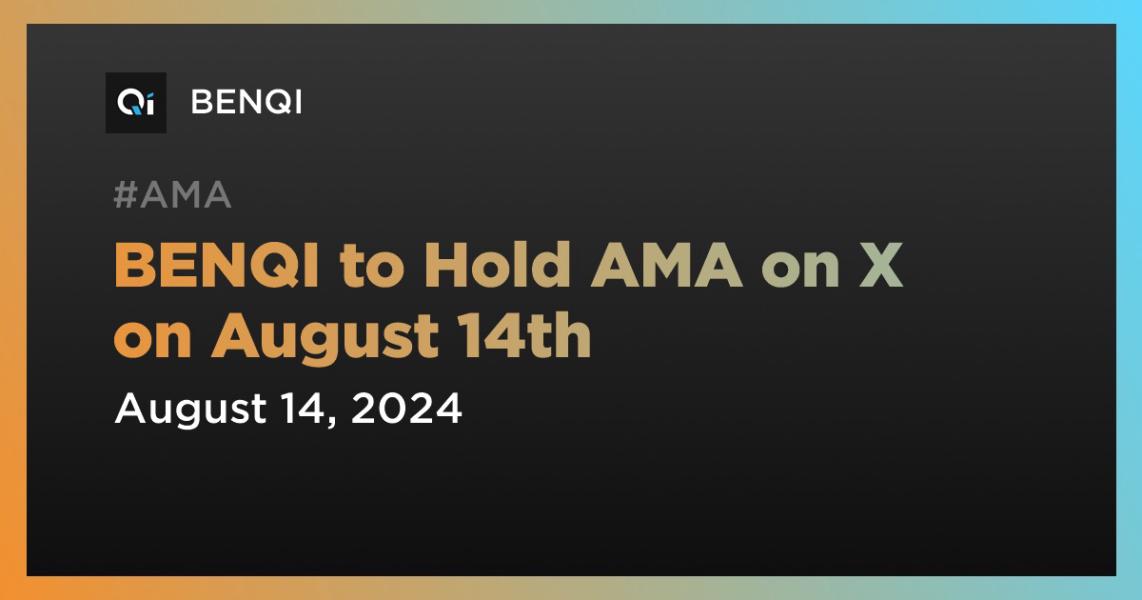 Qi BENQI

#AMA

BENQI to Hold AMA on X on August 14th

August 14, 2024